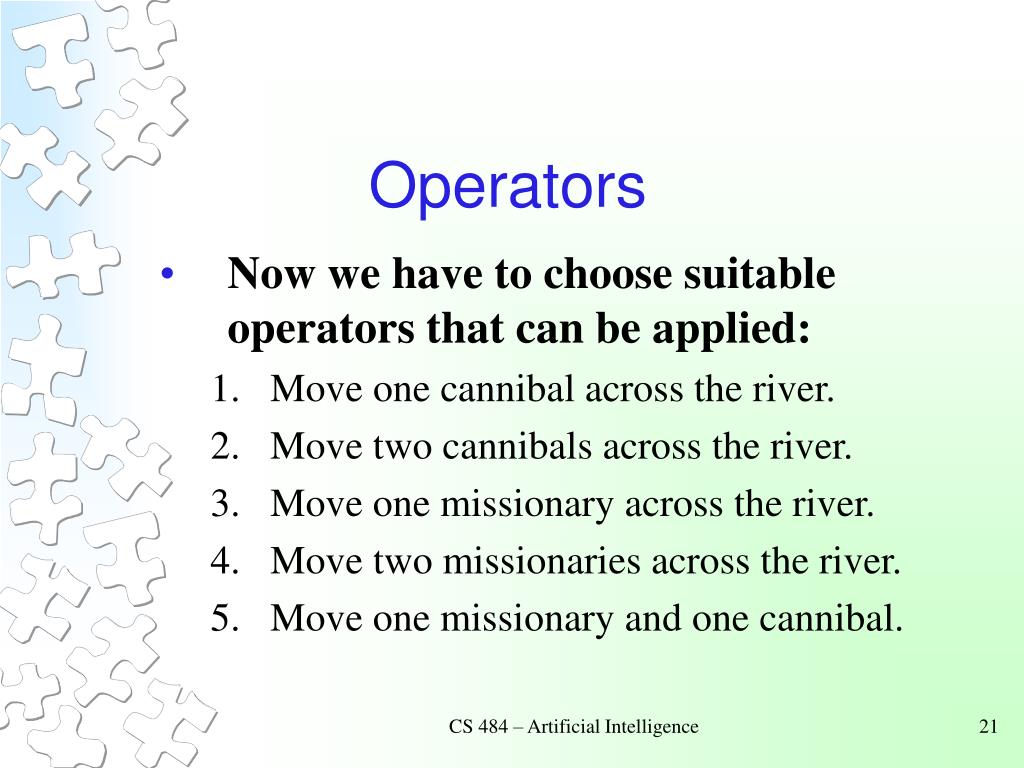 Operators

• Now we have to choose suitable operators that can be applied:

1. Move one cannibal across the river.
2. Move two cannibals across the river.
3. Move one missionary across the river.
4. Move two missionaries across the river.
5. Move one missionary and one cannibal.

CS 484 – Artificial Intelligence

21